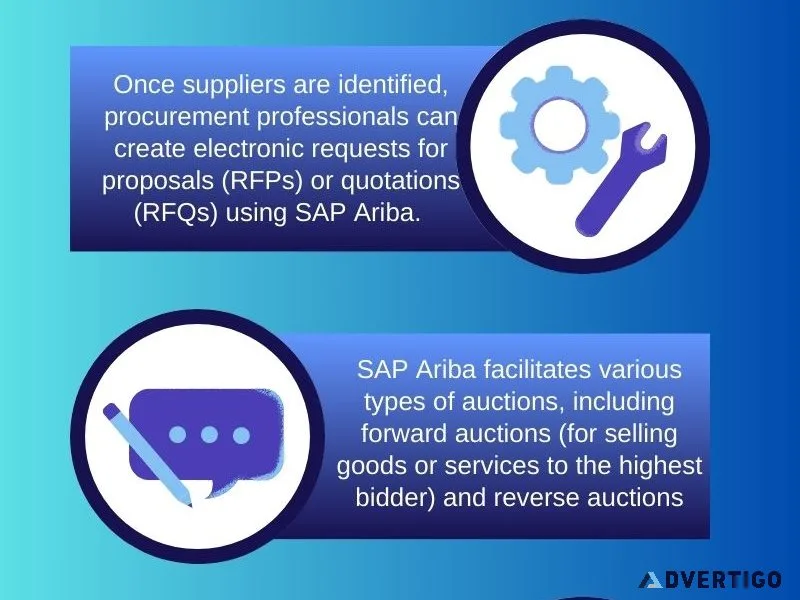 Once suppliers are identified, procurement professionals can create electronic requests for proposals (RFPs) or quotations (RFQs) using SAP Ariba.

SAP Ariba facilitates various types of auctions, including forward auctions (for selling goods or services to the highest bidder) and reverse auctions

ADVERTIGO